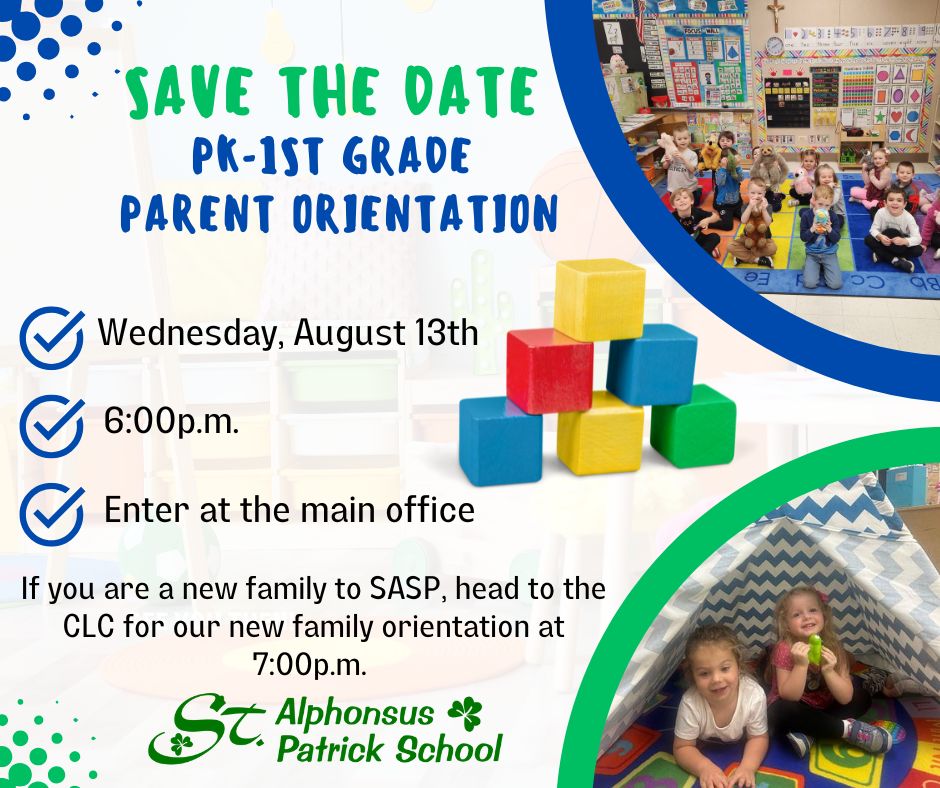 SAVE THE DATE
PK-1ST GRADE
PARENT ORIENTATION

Wednesday, August 13th

6:00p.m.

Enter at the main office

If you are a new family to SASP, head to the CLC for our new family orientation at 7:00p.m.

St. Alphonsus Patrick School